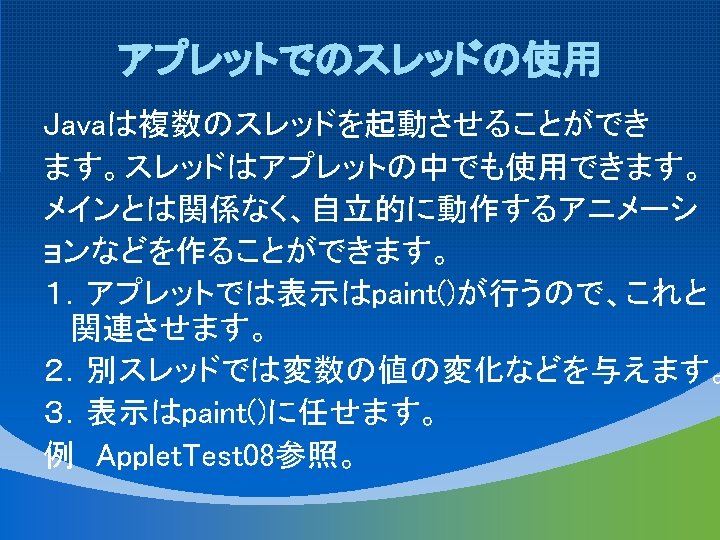 アプレットでのスレッドの使用

Javaは複数のスレッドを起動させることができます。スレッドはアプレットの中でも使用できます。メインとは関係なく、自立的に動作するアニメーションなどを作ることができます。

1. アプレットでは表示はpaint()が行うので、これと関連させます。

2. 別スレッドでは変数の値の変化などを与えます。

3. 表示はpaint()に任せます。

例　AppletTest08参照。